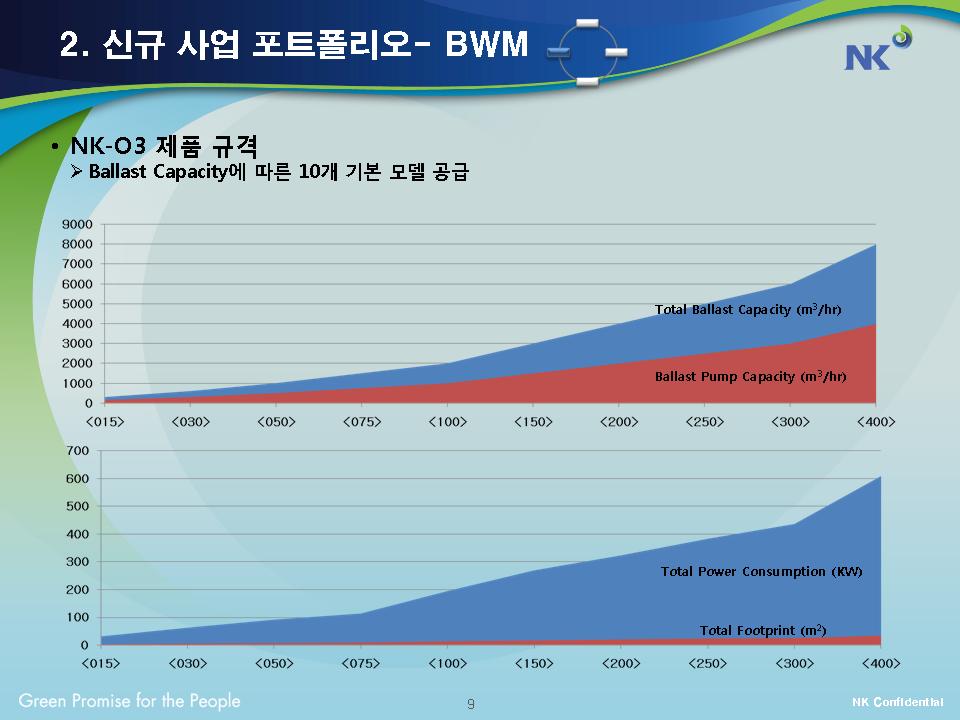 2. 신규 사업 포트폴리오- BWM

NK

• NK-O3 제품 규격
➢ Ballast Capacity에 따른 10개 기본 모델 공급

9000
8000
7000
6000
5000
4000
3000
2000
1000
0

Total Ballast Capacity ($m^3$/hr)

Ballast Pump Capacity ($m^3$/hr)

<015> <030> <050> <075> <100> <150> <200> <250> <300> <400>

700
600
500
400
300
200
100
0

Total Power Consumption (KW)

Total Footprint ($m^2$)

<015> <030> <050> <075> <100> <150> <200> <250> <300> <400>

Green Promise for the People

9

NK Confidential